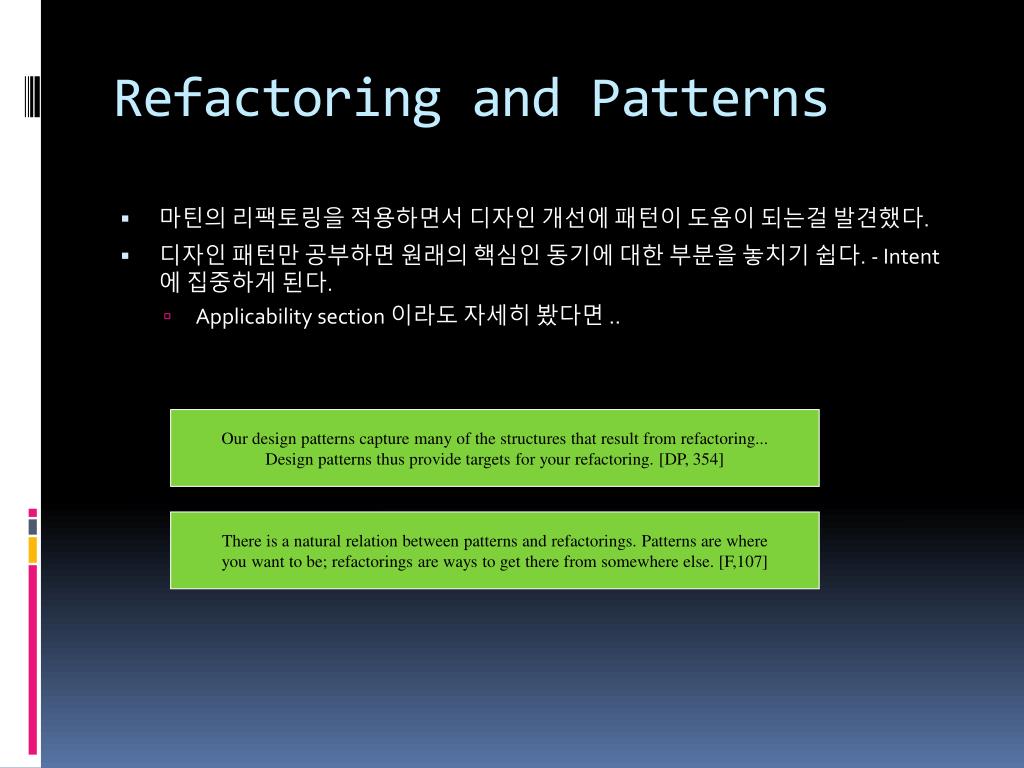 Refactoring and Patterns

▪ 마틴의 리팩토링을 적용하면서 디자인 개선에 패턴이 도움이 되는걸 발견했다.

▪ 디자인 패턴만 공부하면 원래의 핵심인 동기에 대한 부분을 놓치기 쉽다. - Intent 에 집중하게 된다.

▫ Applicability section 이라도 자세히 봤다면 ..

Our design patterns capture many of the structures that result from refactoring... Design patterns thus provide targets for your refactoring. [DP, 354]

There is a natural relation between patterns and refactorings. Patterns are where you want to be; refactorings are ways to get there from somewhere else. [F,107]